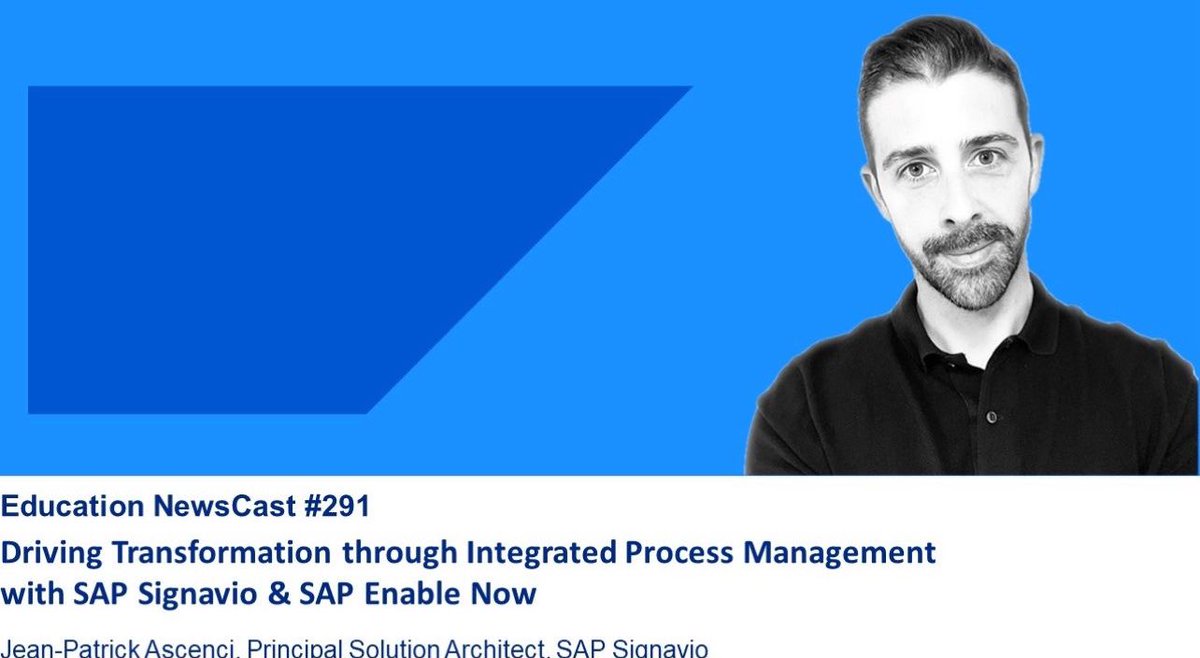 Education NewsCast #291

Driving Transformation through Integrated Process Management with SAP Signavio & SAP Enable Now

Jean-Patrick Ascenci, Principal Solution Architect, SAP Signavio